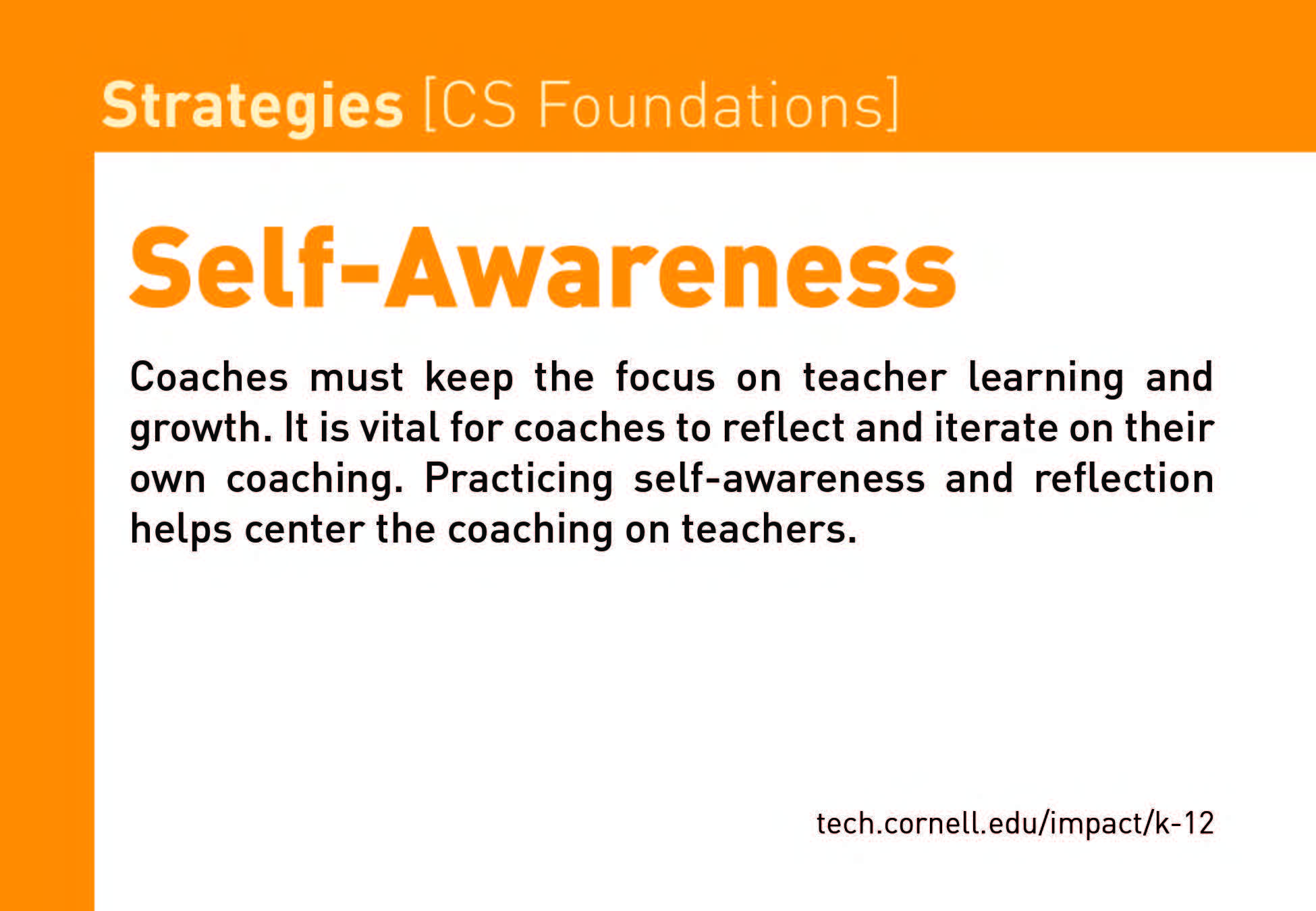 Strategies [CS Foundations]

Self-Awareness

Coaches must keep the focus on teacher learning and growth. It is vital for coaches to reflect and iterate on their own coaching. Practicing self-awareness and reflection helps center the coaching on teachers.

tech.cornell.edu/impact/k-12